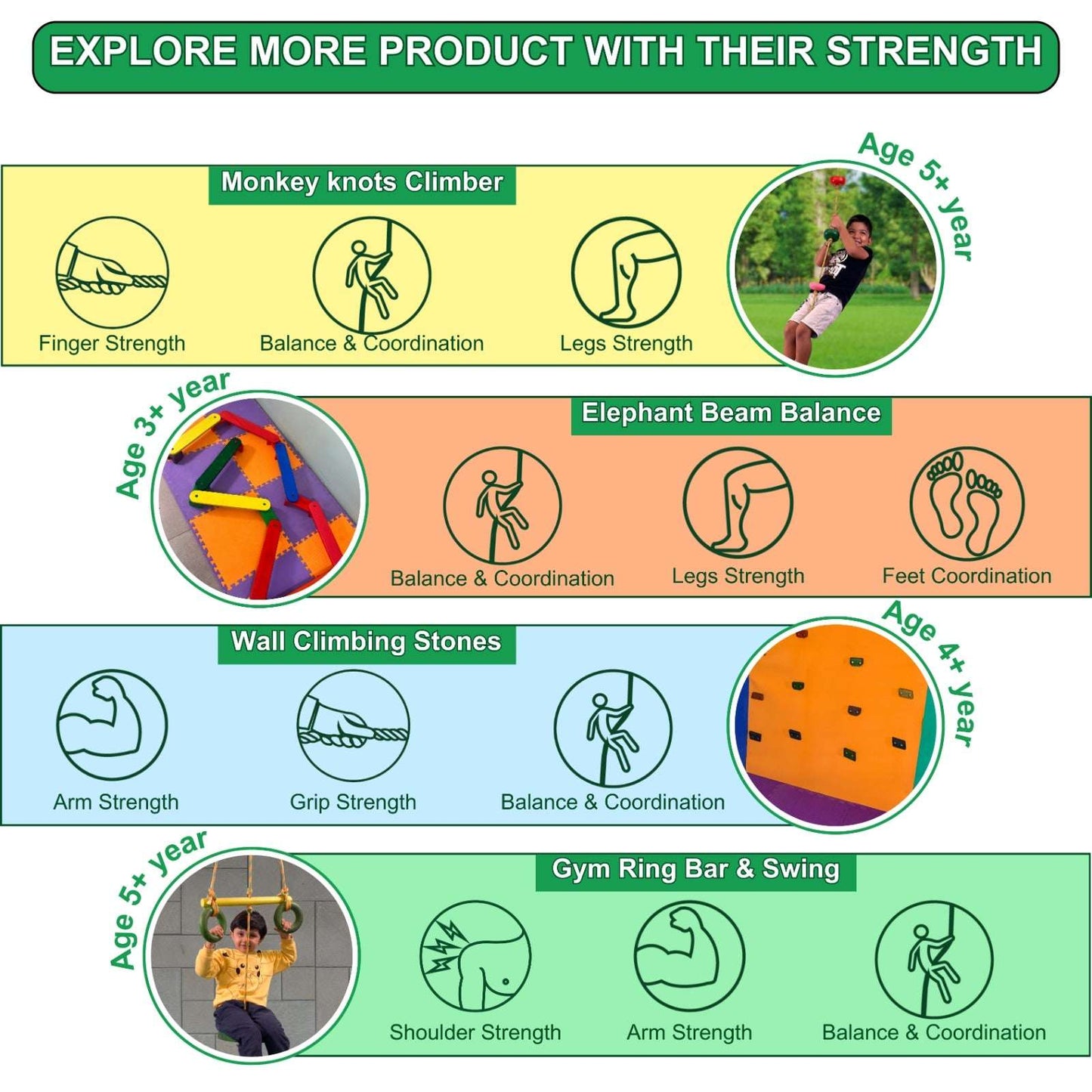 EXPLORE MORE PRODUCT WITH THEIR STRENGTH

Monkey knots Climber

Age 5+ year

Finger Strength

Balance & Coordination

Legs Strength

Age 3+ year

Elephant Beam Balance

Balance & Coordination

Legs Strength

Feet Coordination

Wall Climbing Stones

Age 4+ year

Arm Strength

Grip Strength

Balance & Coordination

Age 5+ year

Gym Ring Bar & Swing

Shoulder Strength

Arm Strength

Balance & Coordination